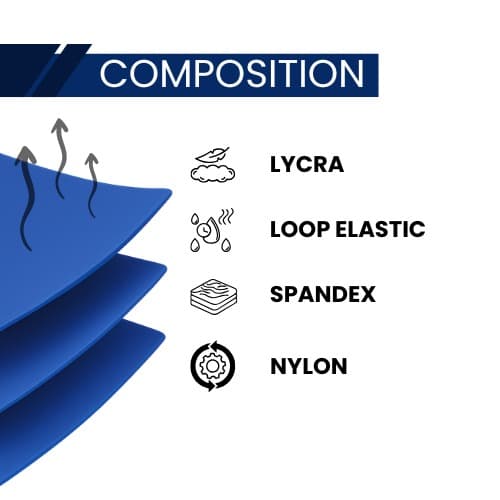 COMPOSITION

LYCRA

LOOP ELASTIC

SPANDEX

NYLON